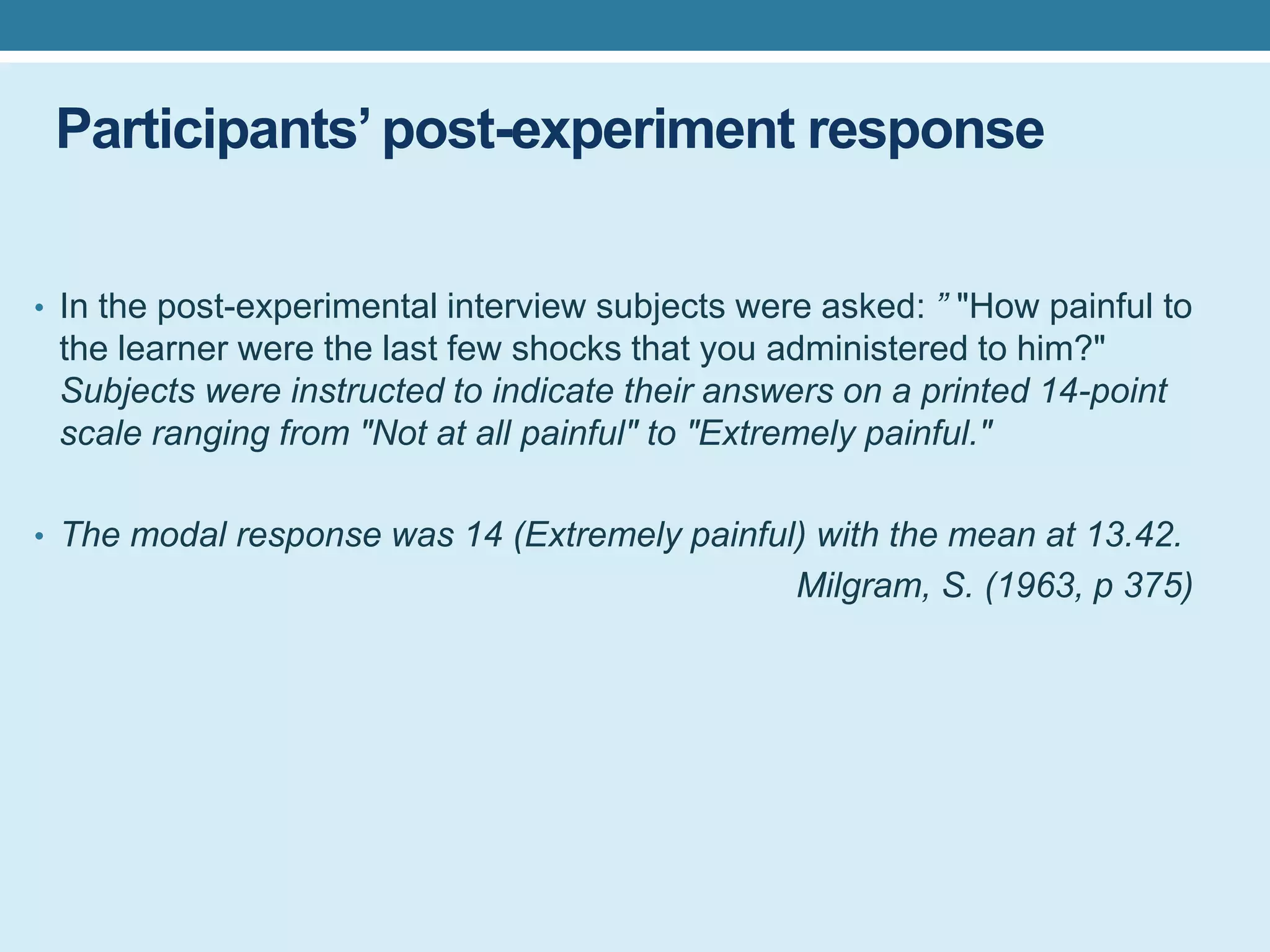 Participants’ post-experiment response

• In the post-experimental interview subjects were asked: ” "How painful to the learner were the last few shocks that you administered to him?" Subjects were instructed to indicate their answers on a printed 14-point scale ranging from "Not at all painful" to "Extremely painful."

• The modal response was 14 (Extremely painful) with the mean at 13.42.

Milgram, S. (1963, p 375)